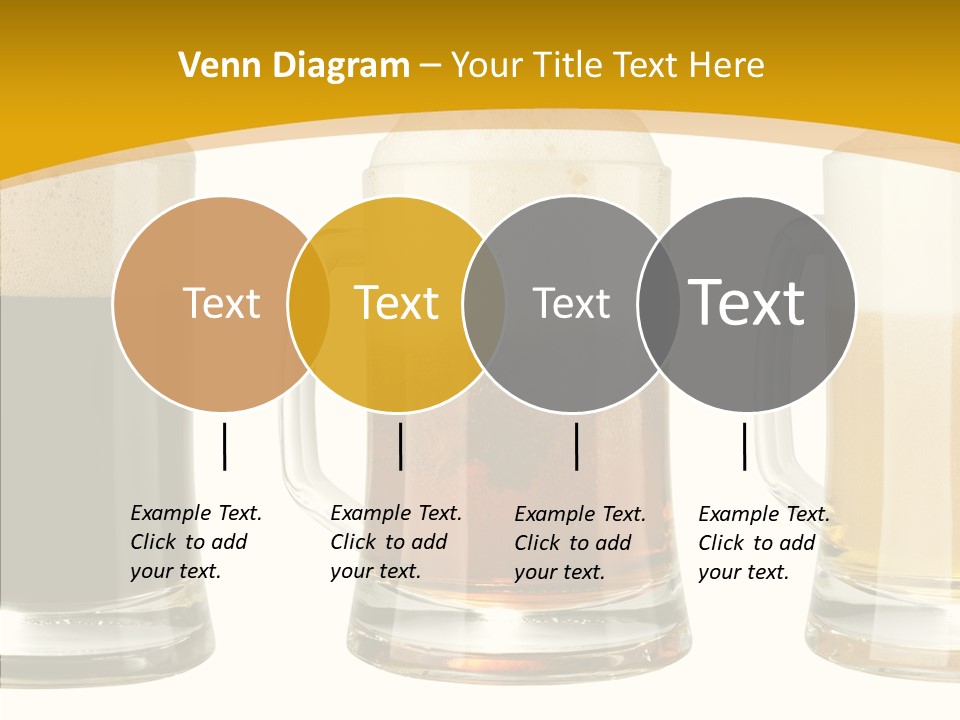 Venn Diagram – Your Title Text Here

Text

Text

Text

Text

Example Text. Click to add your text.

Example Text. Click to add your text.

Example Text. Click to add your text.

Example Text. Click to add your text.